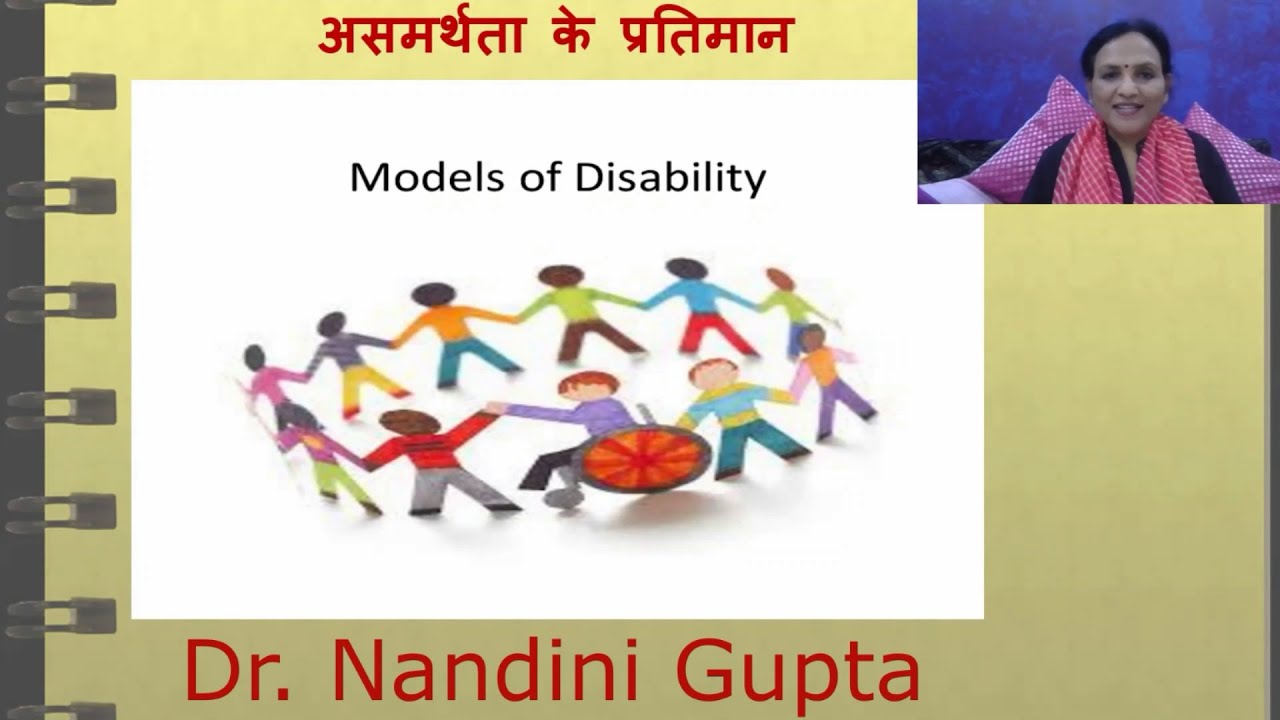 असमर्थता के प्रतिमान

Models of Disability

Dr. Nandini Gupta